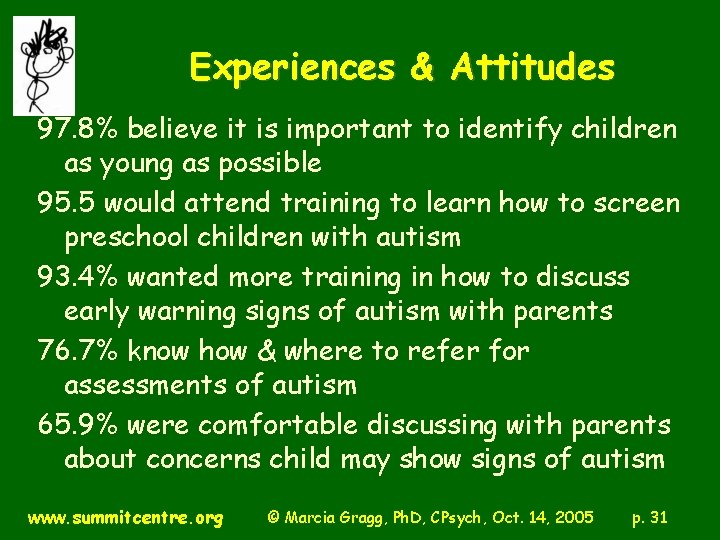 Experiences & Attitudes

97.8% believe it is important to identify children as young as possible

95.5 would attend training to learn how to screen preschool children with autism

93.4% wanted more training in how to discuss early warning signs of autism with parents

76.7% know how & where to refer for assessments of autism

65.9% were comfortable discussing with parents about concerns child may show signs of autism

www.summitcentre.org © Marcia Gragg, PhD, CPsych, Oct. 14, 2005 p. 31